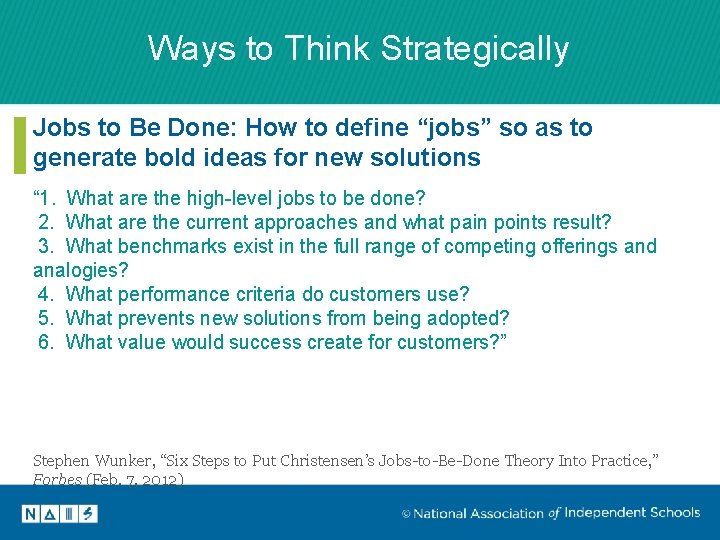 Ways to Think Strategically

Jobs to Be Done: How to define "jobs" so as to generate bold ideas for new solutions

"1. What are the high-level jobs to be done?
2. What are the current approaches and what pain points result?
3. What benchmarks exist in the full range of competing offerings and analogies?
4. What performance criteria do customers use?
5. What prevents new solutions from being adopted?
6. What value would success create for customers?"

Stephen Wunker, "Six Steps to Put Christensen's Jobs-to-Be-Done Theory Into Practice," Forbes (Feb. 7, 2012)

NAIS

© National Association of Independent Schools